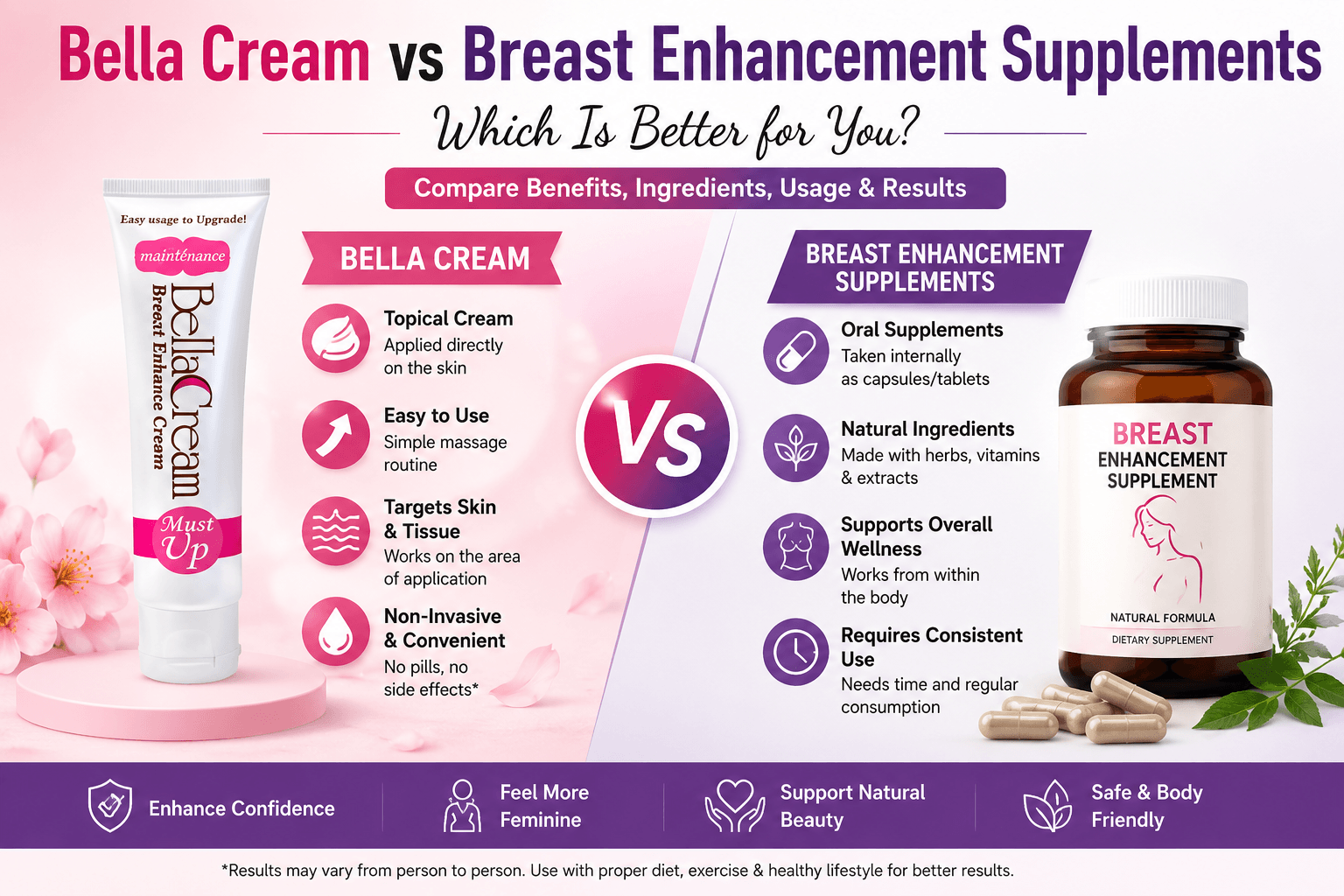 Bella Cream vs Breast Enhancement Supplements

Which Is Better for You?

Compare Benefits, Ingredients, Usage & Results

Easy usage to Upgrade!
mainténance
BellaCream
Breast Enhance Cream
Must Up

BELLA CREAM

Topical Cream
Applied directly on the skin

Easy to Use
Simple massage routine

Targets Skin & Tissue
Works on the area of application

Non-Invasive & Convenient
No pills, no side effects*

VS

BREAST ENHANCEMENT SUPPLEMENTS

Oral Supplements
Taken internally as capsules/tablets

Natural Ingredients
Made with herbs, vitamins & extracts

Supports Overall Wellness
Works from within the body

Requires Consistent Use
Needs time and regular consumption

BREAST
ENHANCEMENT
SUPPLEMENT
NATURAL FORMULA
DIETARY SUPPLEMENT

Enhance Confidence

Feel More Feminine

Support Natural Beauty

Safe & Body Friendly

*Results may vary from person to person. Use with proper diet, exercise & healthy lifestyle for better results.